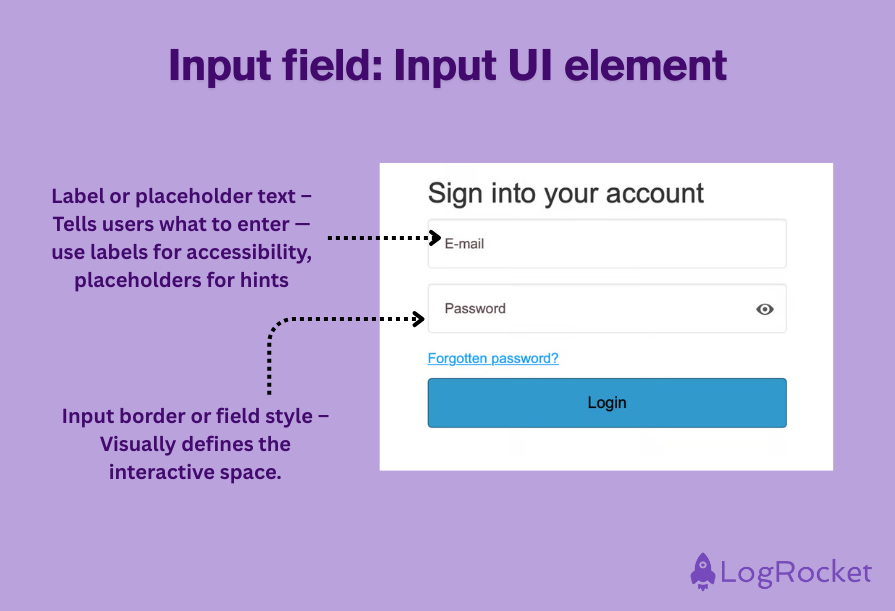 Input field: Input UI element

Label or placeholder text – Tells users what to enter — use labels for accessibility, placeholders for hints

Input border or field style – Visually defines the interactive space.

Sign into your account

E-mail

Password

Forgotten password?

Login

LogRocket